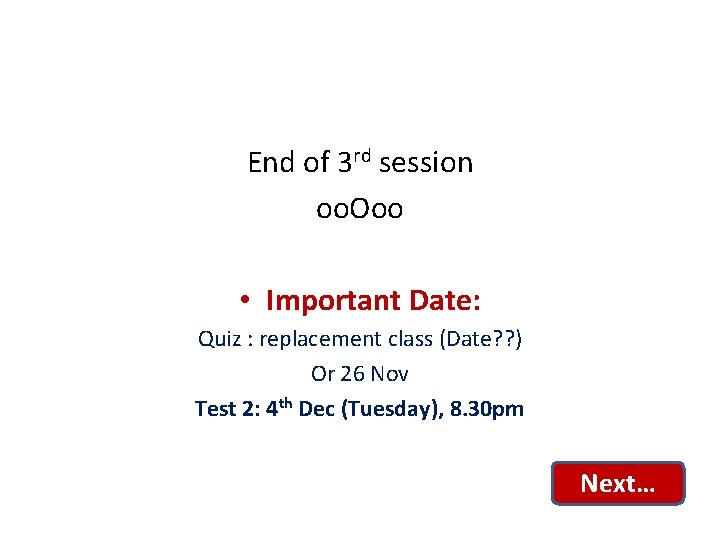 End of 3rd session
ooOoo

• Important Date:

Quiz : replacement class (Date??)
Or 26 Nov
Test 2: 4th Dec (Tuesday), 8.30pm

Next…